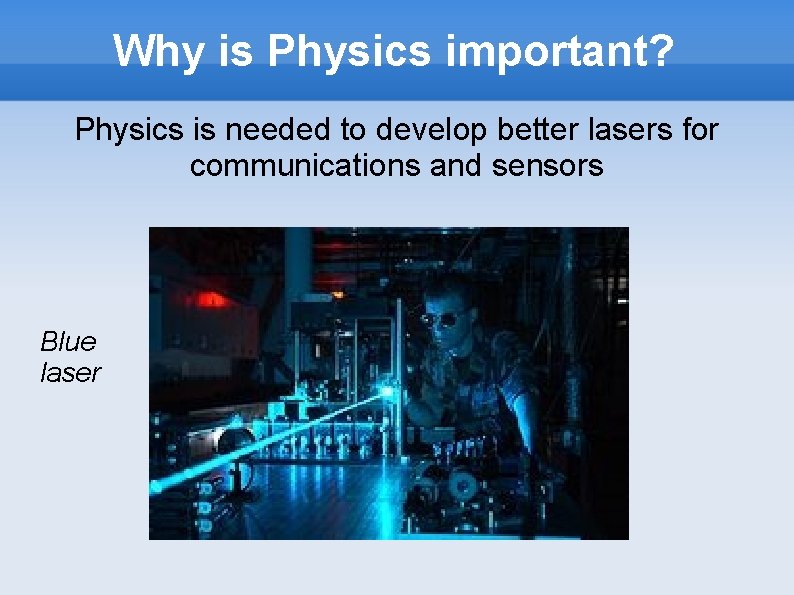 Why is Physics important?

Physics is needed to develop better lasers for communications and sensors

Blue laser